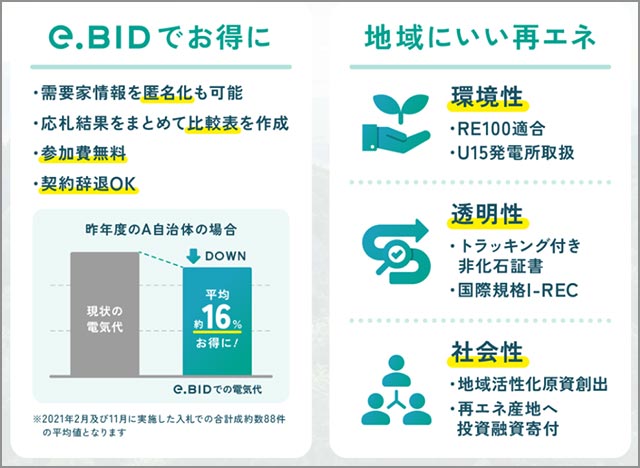 e.BIDでお得に

・需要家情報を匿名化も可能
・応札結果をまとめて比較表を作成
・参加費無料
・契約辞退OK

昨年度のA自治体の場合

DOWN

現状の電気代

平均 約16% お得に！

e.BIDでの電気代

※2021年2月及び11月に実施した入札での合計成約数88件の平均値となります

地域にいい再エネ

環境性
・RE100適合
・U15発電所取扱

透明性
・トラッキング付き非化石証書
・国際規格I-REC

社会性
・地域活性化原資創出
・再エネ産地へ投資融資寄付